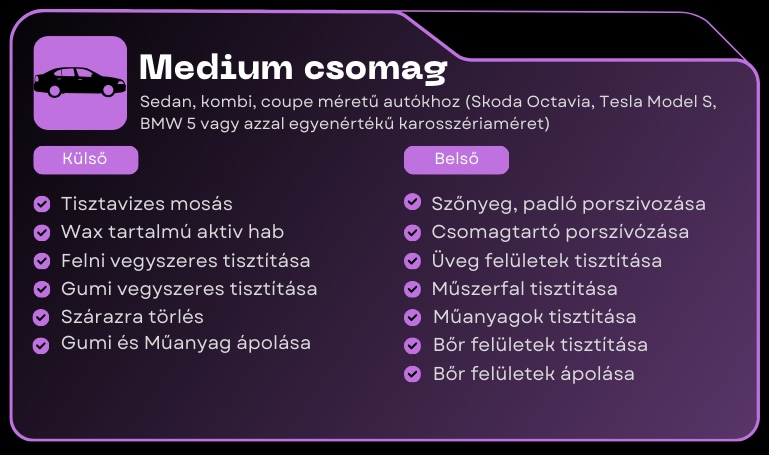 Medium csomag

Sedan, kombi, coupe méretű autókhoz (Skoda Octavia, Tesla Model S, BMW 5 vagy azzal egyenértékű karosszériaméret)

Külső

Tisztavizes mosás
Wax tartalmú aktiv hab
Felni vegyszeres tisztítása
Gumi vegyszeres tisztítása
Szárazra törlés
Gumi és Műanyag ápolása

Belső

Szőnyeg, padló porszivozása
Csomagtartó porszívózása
Üveg felületek tisztítása
Műszerfal tisztítása
Műanyagok tisztítása
Bőr felületek tisztítása
Bőr felületek ápolása